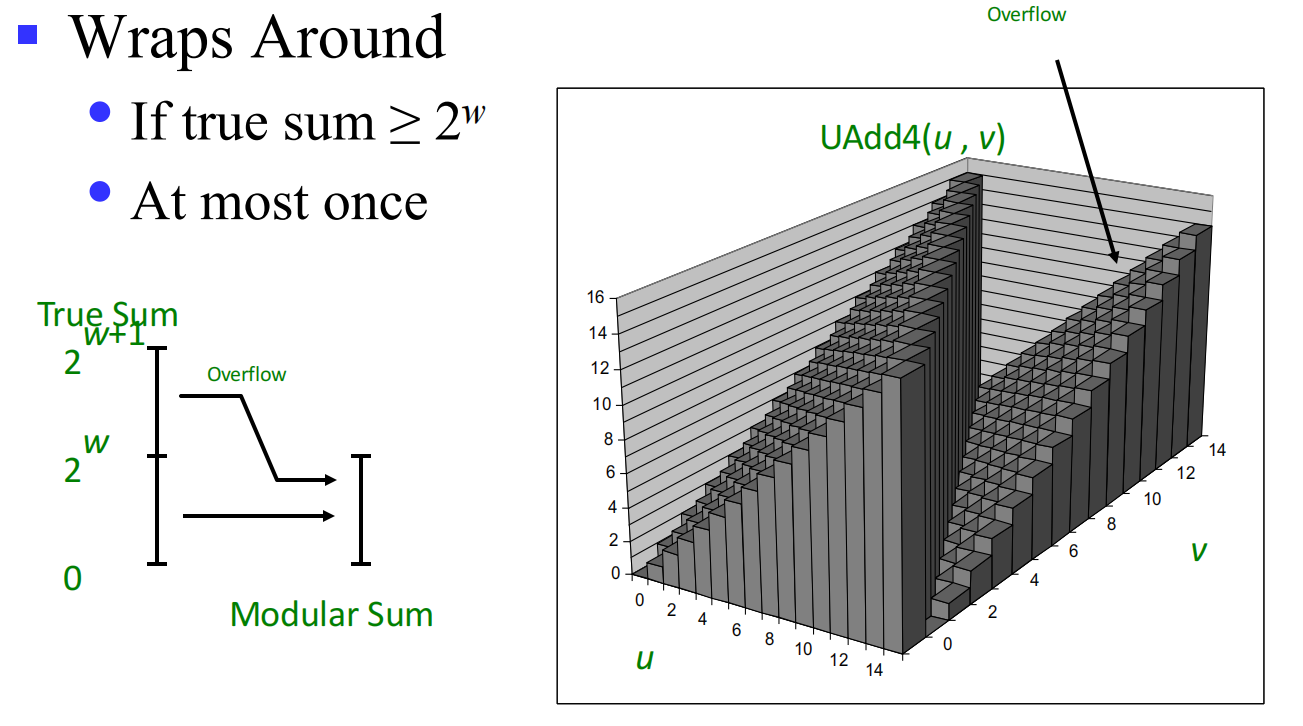 Wraps Around

If true sum $\geq 2^w$

At most once

True Sum

$2^{w+1}$

Overflow

$2^w$

0

Modular Sum

Overflow

UAdd4($u$ , $v$)

16
14
12
10
8
6
4
2
0

0 2 4 6 8 10 12 14

$u$

0 2 4 6 8 10 12 14

$v$